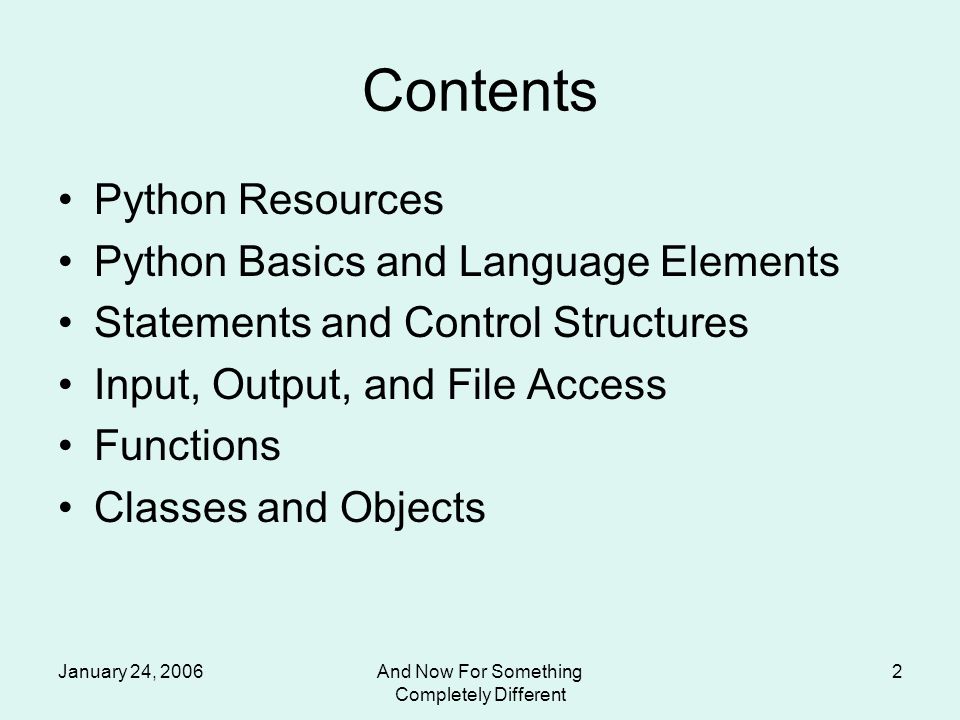 Contents

• Python Resources
• Python Basics and Language Elements
• Statements and Control Structures
• Input, Output, and File Access
• Functions
• Classes and Objects

January 24, 2006

And Now For Something Completely Different

2